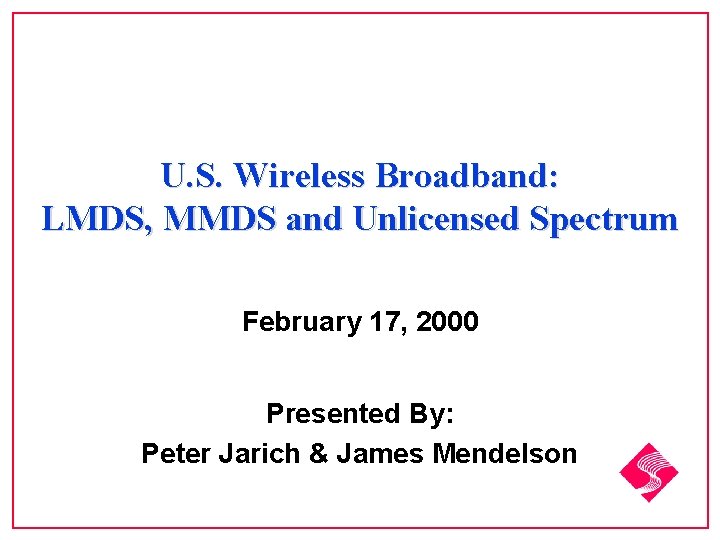 U.S. Wireless Broadband:
LMDS, MMDS and Unlicensed Spectrum

February 17, 2000

Presented By:
Peter Jarich & James Mendelson